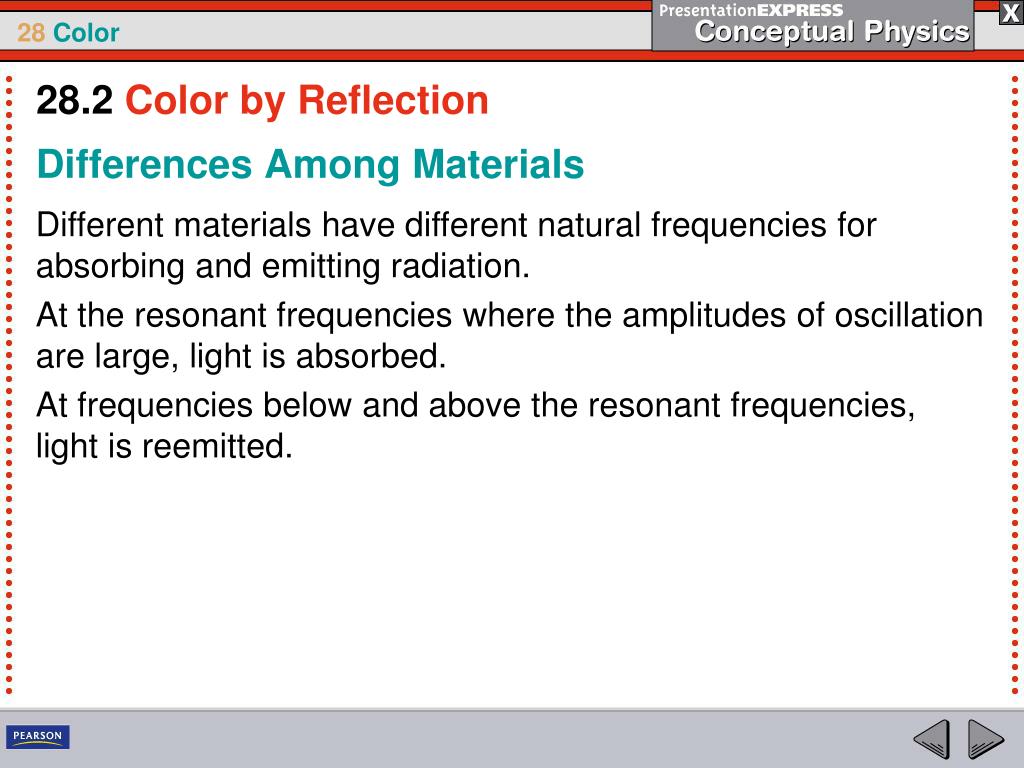 28 Color

PresentationEXPRESS
Conceptual Physics

X

28.2 Color by Reflection

Differences Among Materials

Different materials have different natural frequencies for absorbing and emitting radiation.

At the resonant frequencies where the amplitudes of oscillation are large, light is absorbed.

At frequencies below and above the resonant frequencies, light is reemitted.

PEARSON